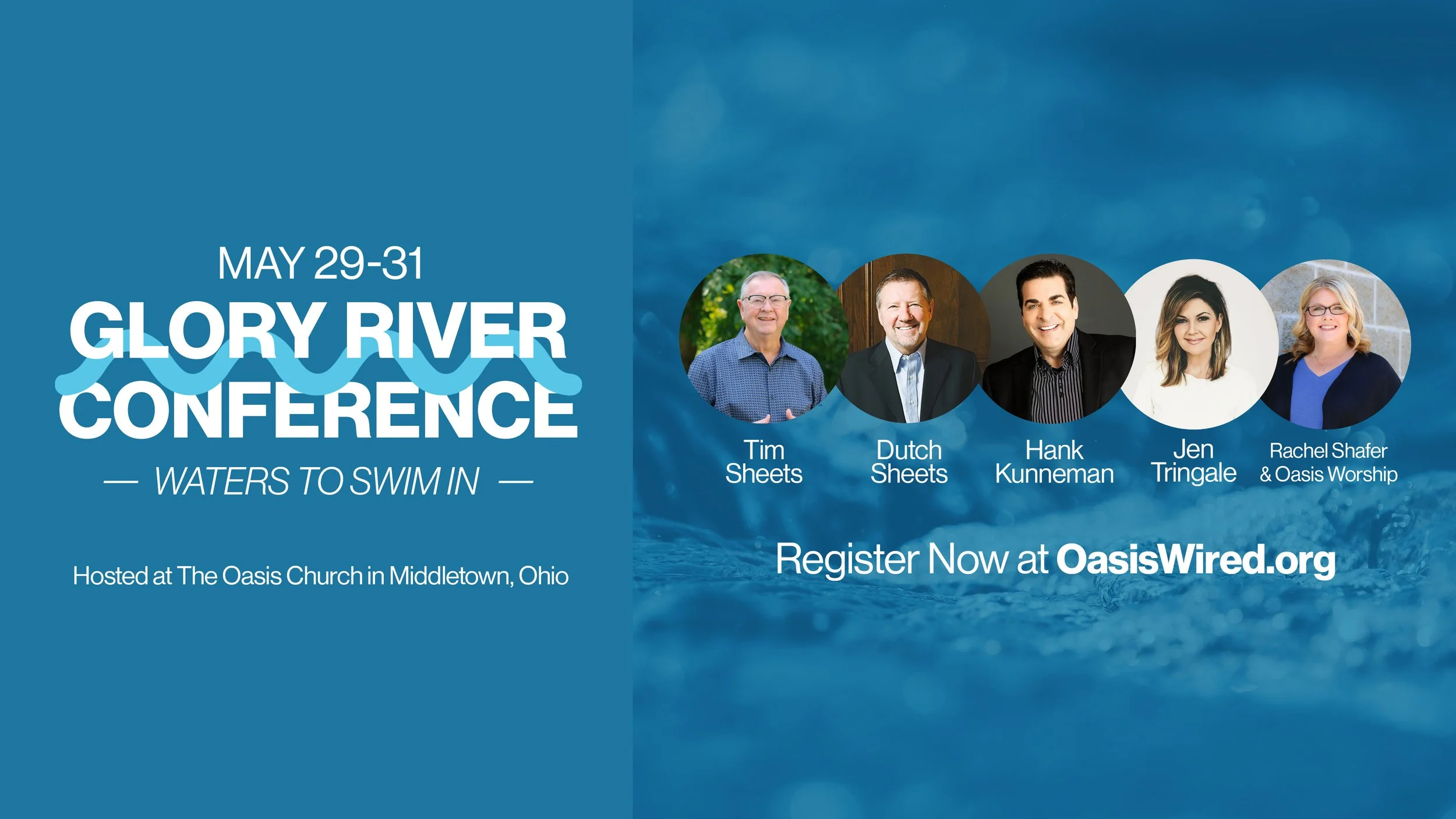 MAY 29-31

GLORY RIVER CONFERENCE

— WATERS TO SWIM IN —

Hosted at The Oasis Church in Middletown, Ohio

Tim Sheets

Dutch Sheets

Hank Kunneman

Jen Tringale

Rachel Shafer & Oasis Worship

Register Now at OasisWired.org